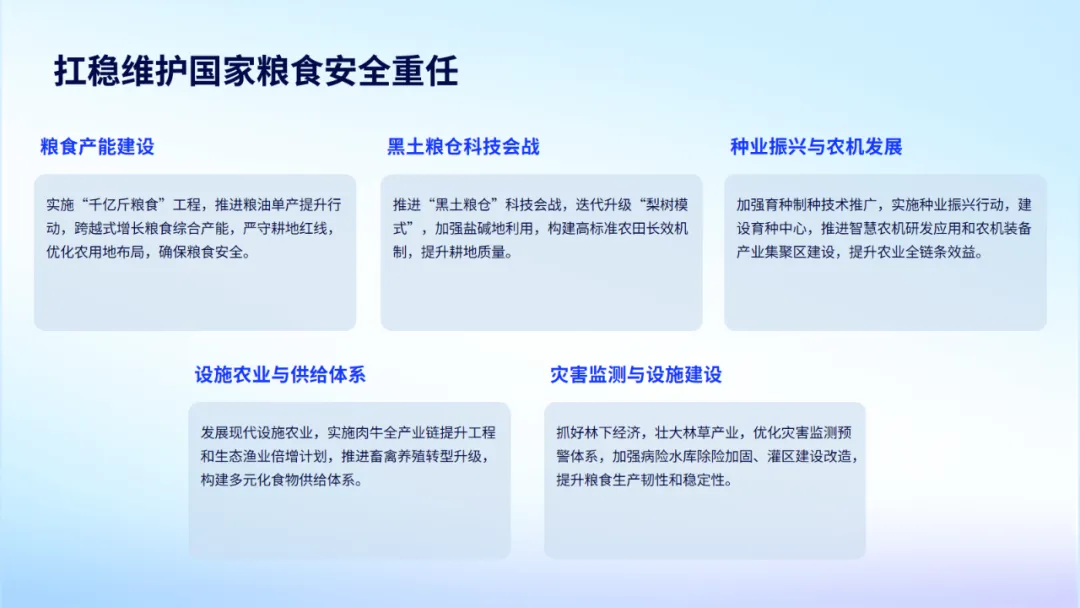 扛稳维护国家粮食安全重任

粮食产能建设

实施“千亿斤粮食”工程，推进粮油单产提升行动，跨越式增长粮食综合产能，严守耕地红线，优化农用地布局，确保粮食安全。

黑土粮仓科技会战

推进“黑土粮仓”科技会战，迭代升级“梨树模式”，加强盐碱地利用，构建高标准农田长效机制，提升耕地质量。

种业振兴与农机发展

加强育种制种技术推广，实施种业振兴行动，建设育种中心，推进智慧农机研发应用和农机装备产业集聚区建设，提升农业全链条效益。

设施农业与供给体系

发展现代设施农业，实施肉牛全产业链提升工程和生态渔业倍增计划，推进畜禽养殖转型升级，构建多元化食物供给体系。

灾害监测与设施建设

抓好林下经济，壮大林草产业，优化灾害监测预警体系，加强病险水库除险加固、灌区建设改造，提升粮食生产韧性和稳定性。